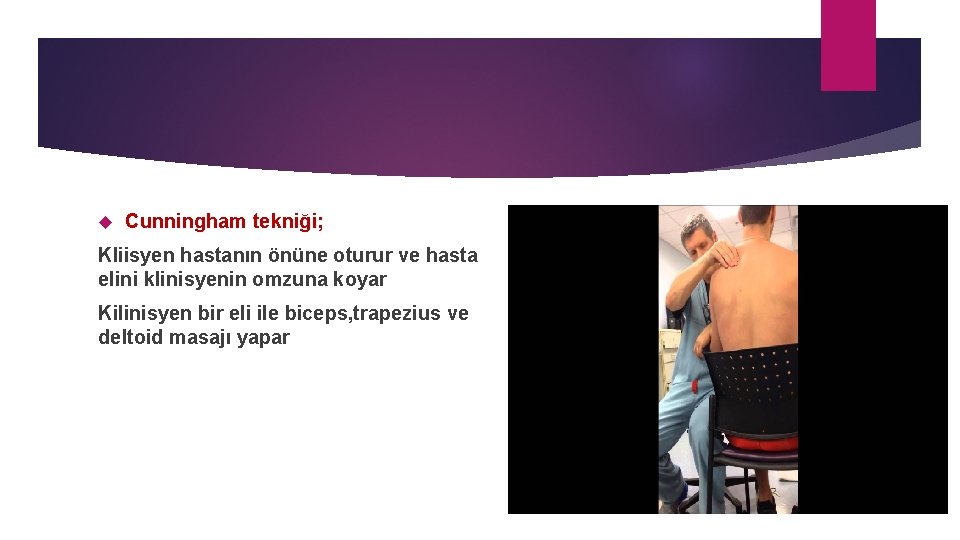 Cunningham tekniği;

Kliisyen hastanın önüne oturur ve hasta elini klinisyenin omzuna koyar

Kilinisyen bir eli ile biceps,trapezius ve deltoid masajı yapar